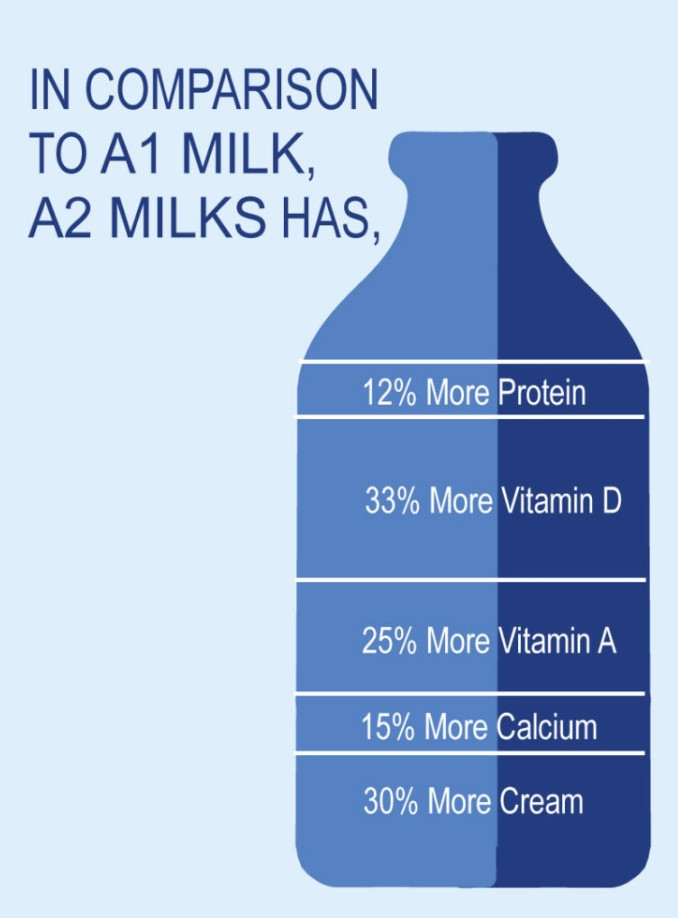 IN COMPARISON TO A1 MILK, A2 MILKS HAS,

12% More Protein

33% More Vitamin D

25% More Vitamin A

15% More Calcium

30% More Cream